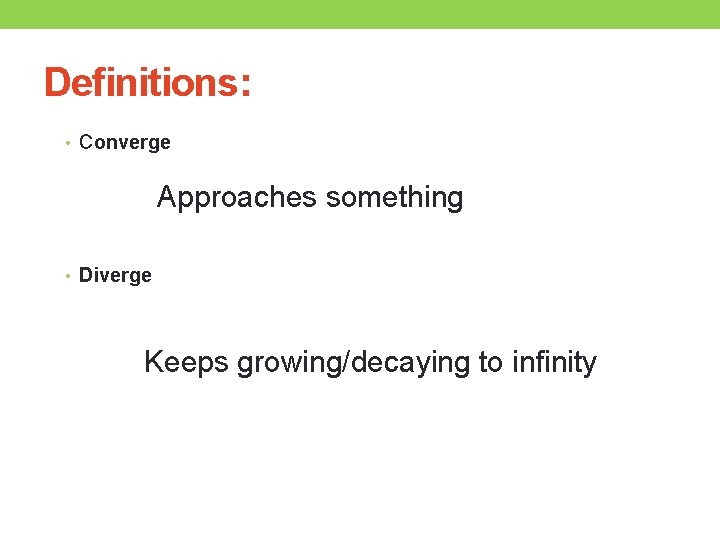 Definitions:

• Converge

Approaches something

• Diverge

Keeps growing/decaying to infinity